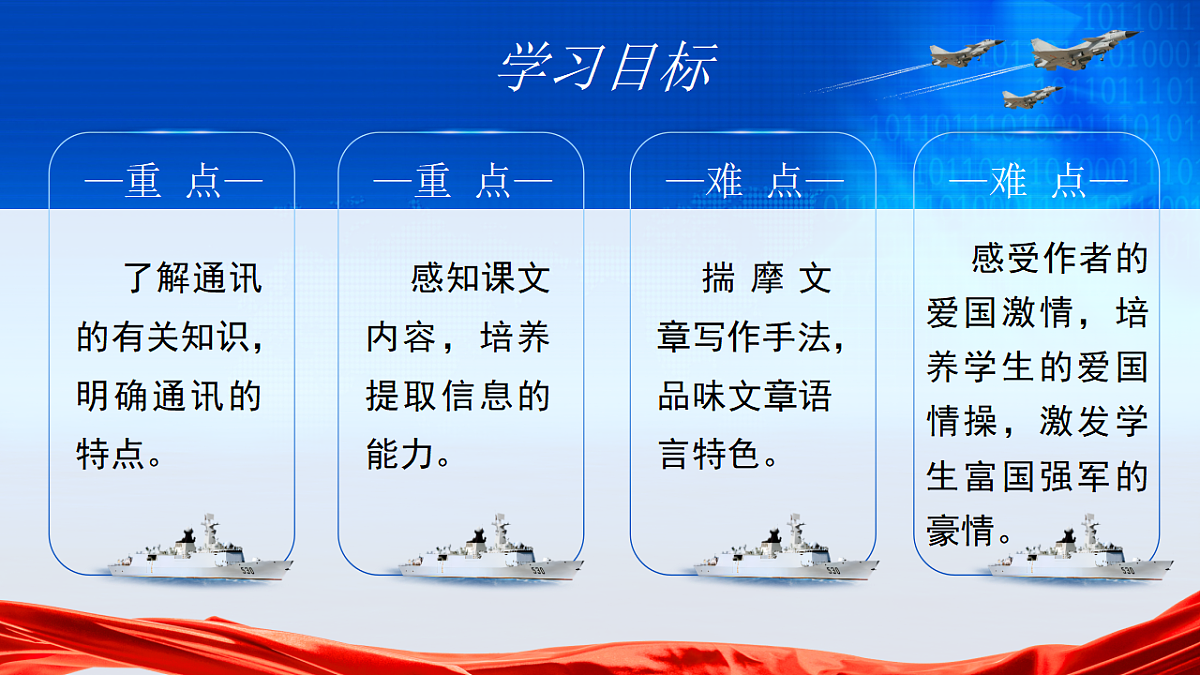 学习目标

—重 点—

了解通讯的有关知识，明确通讯的特点。

—重 点—

感知课文内容，培养提取信息的能力。

—难 点—

揣摩文章写作手法，品味文章语言特色。

—难 点—

感受作者的爱国激情，培养学生的爱国情操，激发学生富国强军的豪情。